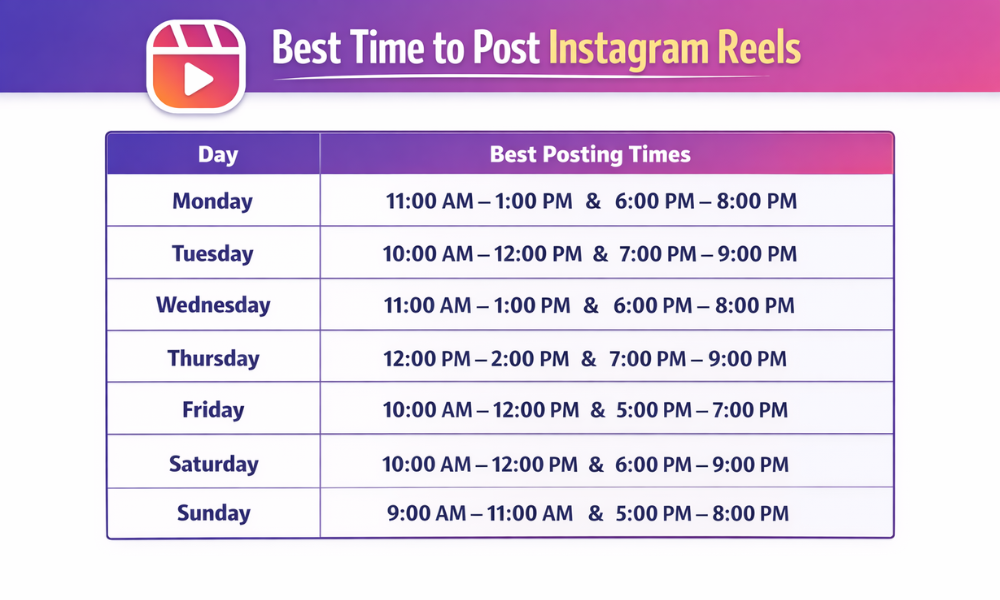 Best Time to Post Instagram Reels

| Day | Best Posting Times |
|---|---|
| Monday | 11:00 AM – 1:00 PM & 6:00 PM – 8:00 PM |
| Tuesday | 10:00 AM – 12:00 PM & 7:00 PM – 9:00 PM |
| Wednesday | 11:00 AM – 1:00 PM & 6:00 PM – 8:00 PM |
| Thursday | 12:00 PM – 2:00 PM & 7:00 PM – 9:00 PM |
| Friday | 10:00 AM – 12:00 PM & 5:00 PM – 7:00 PM |
| Saturday | 10:00 AM – 12:00 PM & 6:00 PM – 9:00 PM |
| Sunday | 9:00 AM – 11:00 AM & 5:00 PM – 8:00 PM |